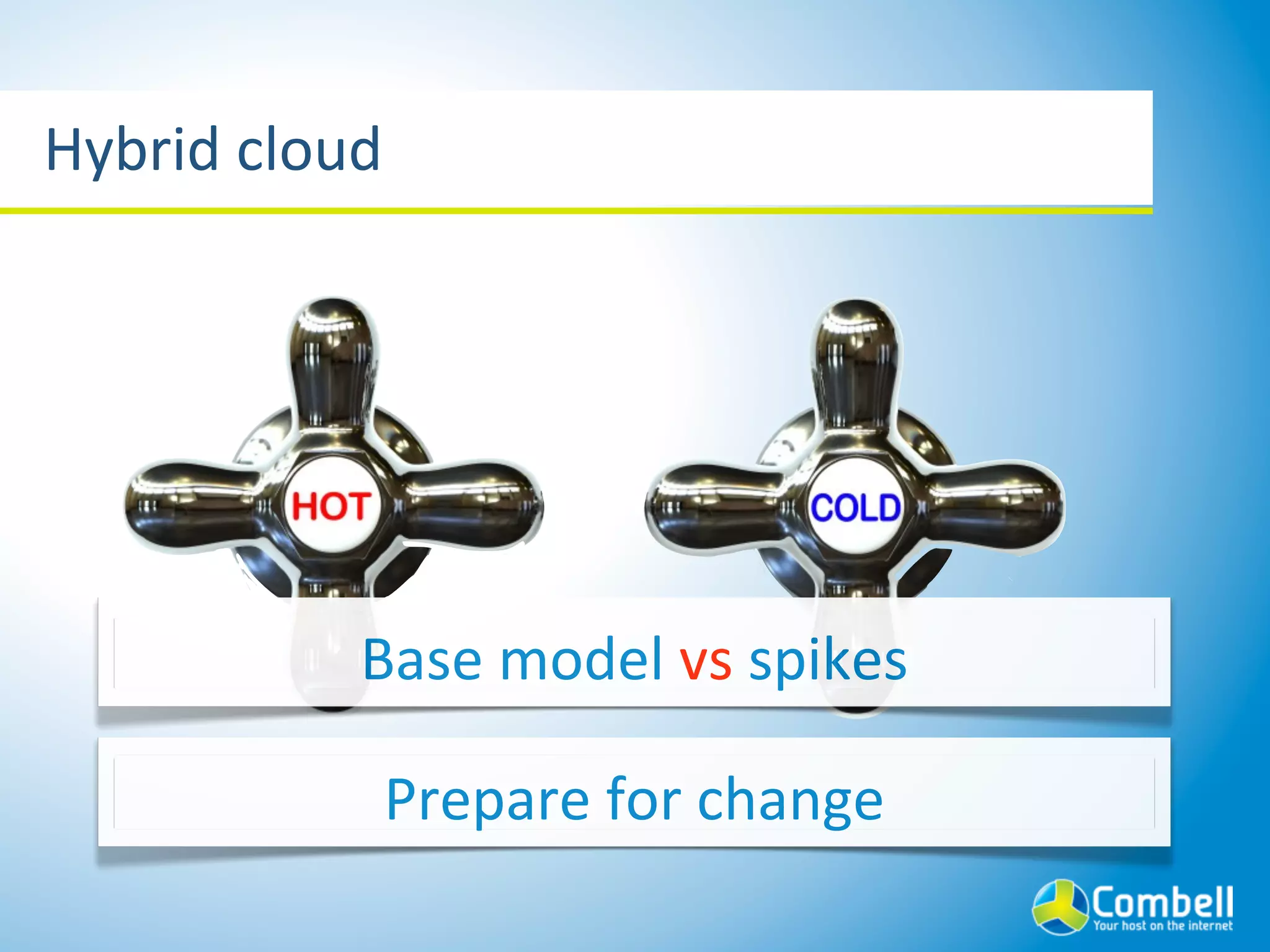 Hybrid cloud

HOT

COLD

Base model vs spikes

Prepare for change

Combell
Your host on the internet